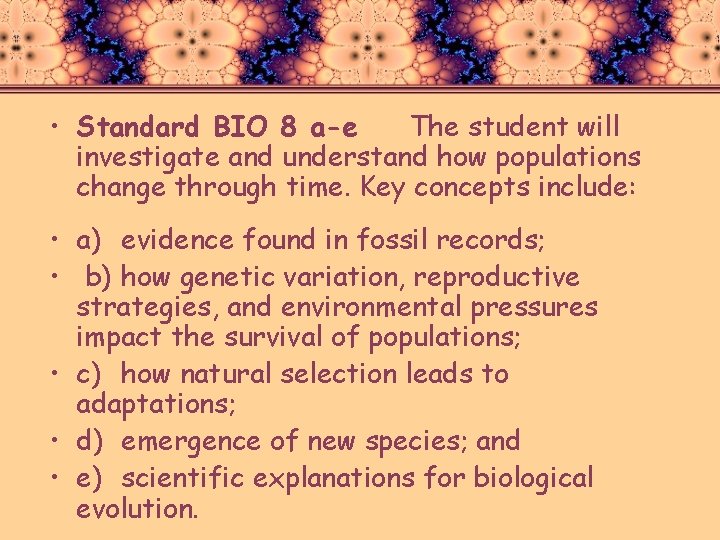 • Standard BIO 8 a-e The student will investigate and understand how populations change through time. Key concepts include:

• a) evidence found in fossil records;
• b) how genetic variation, reproductive strategies, and environmental pressures impact the survival of populations;
• c) how natural selection leads to adaptations;
• d) emergence of new species; and
• e) scientific explanations for biological evolution.